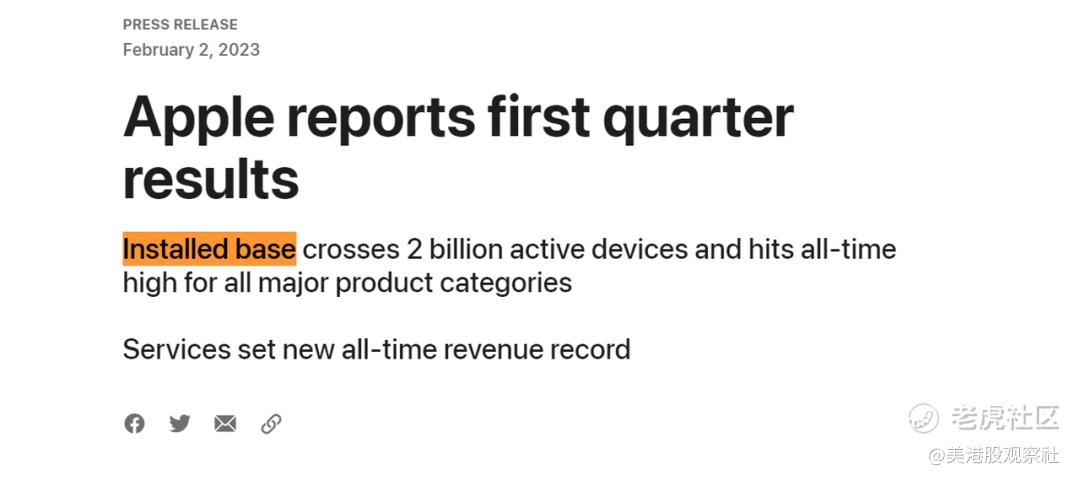 PRESS RELEASE
February 2, 2023

Apple reports first quarter results

Installed base crosses 2 billion active devices and hits all-time high for all major product categories

Services set new all-time revenue record

老虎社区
@美港股观察社